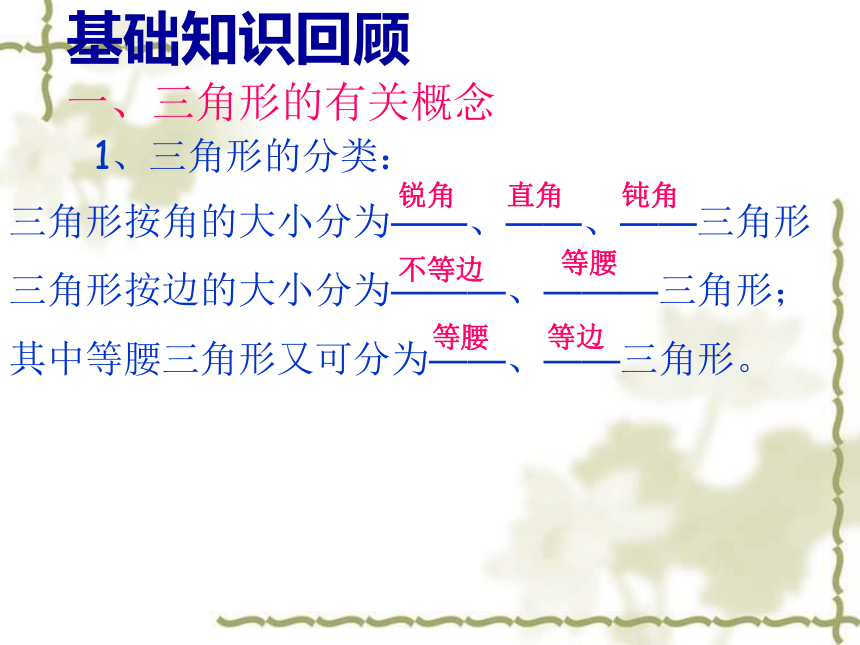 基础知识回顾

一、三角形的有关概念

1、三角形的分类：

三角形按角的大小分为锐角、直角、钝角三角形

三角形按边的大小分为不等边、等腰三角形；

其中等腰三角形又可分为等腰、等边三角形。